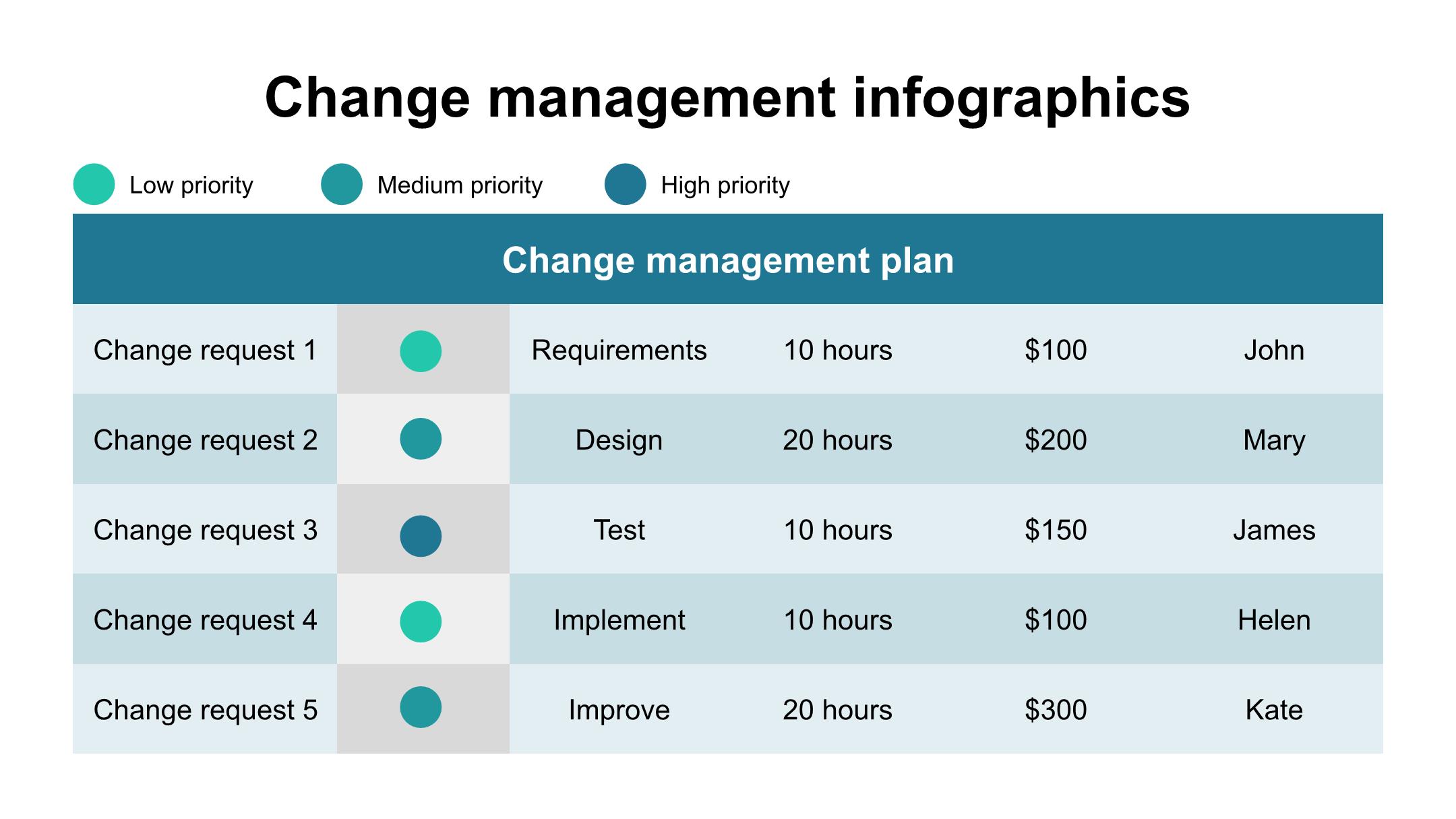 Change management infographics

Low priority
Medium priority
High priority

| Change management plan | | | | | |
|---|---|---|---|---|---|
| Change request 1 | | Requirements | 10 hours | \$100 | John |
| Change request 2 | | Design | 20 hours | \$200 | Mary |
| Change request 3 | | Test | 10 hours | \$150 | James |
| Change request 4 | | Implement | 10 hours | \$100 | Helen |
| Change request 5 | | Improve | 20 hours | \$300 | Kate |